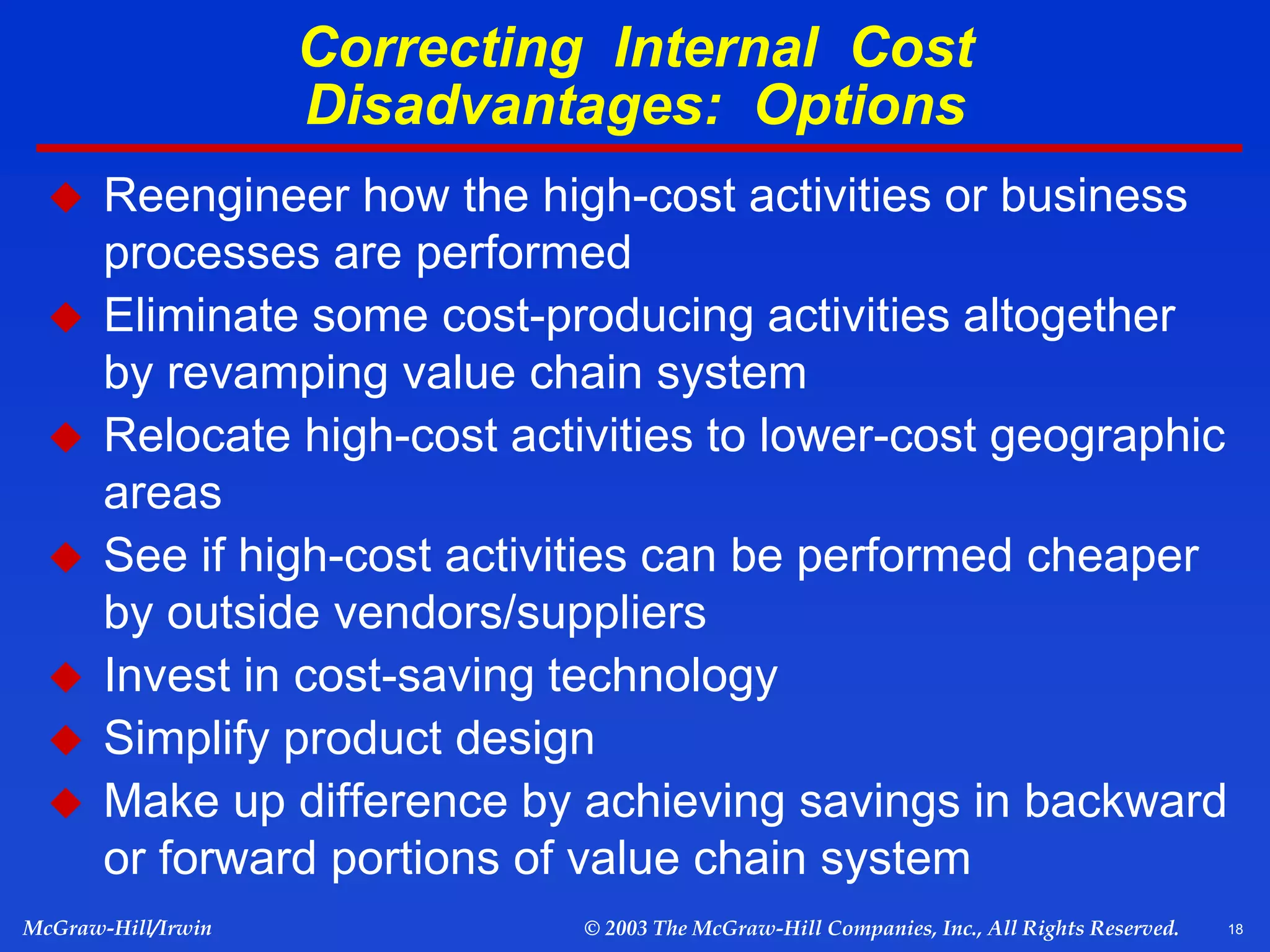 Correcting Internal Cost Disadvantages: Options

◆ Reengineer how the high-cost activities or business processes are performed
◆ Eliminate some cost-producing activities altogether by revamping value chain system
◆ Relocate high-cost activities to lower-cost geographic areas
◆ See if high-cost activities can be performed cheaper by outside vendors/suppliers
◆ Invest in cost-saving technology
◆ Simplify product design
◆ Make up difference by achieving savings in backward or forward portions of value chain system

McGraw-Hill/Irwin © 2003 The McGraw-Hill Companies, Inc., All Rights Reserved. 18